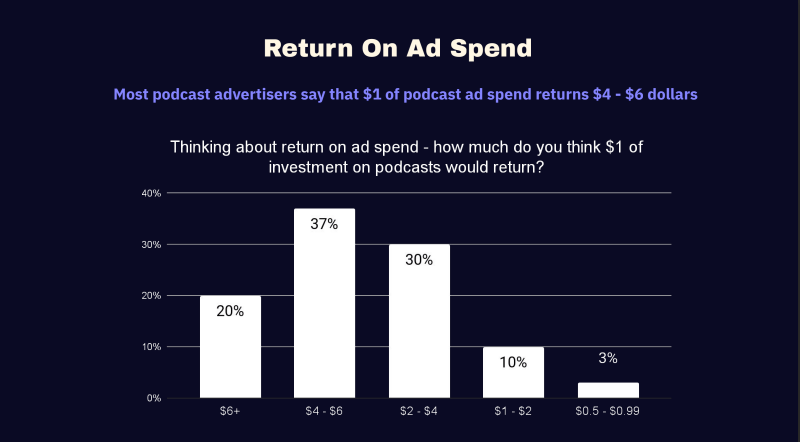 Return On Ad Spend

Most podcast advertisers say that \$1 of podcast ad spend returns \$4 - \$6 dollars

Thinking about return on ad spend - how much do you think \$1 of investment on podcasts would return?

40%
30%
20%
10%
0%

20%
37%
30%
10%
3%

\$6+
\$4 - \$6
\$2 - \$4
\$1 - \$2
\$0.5 - \$0.99